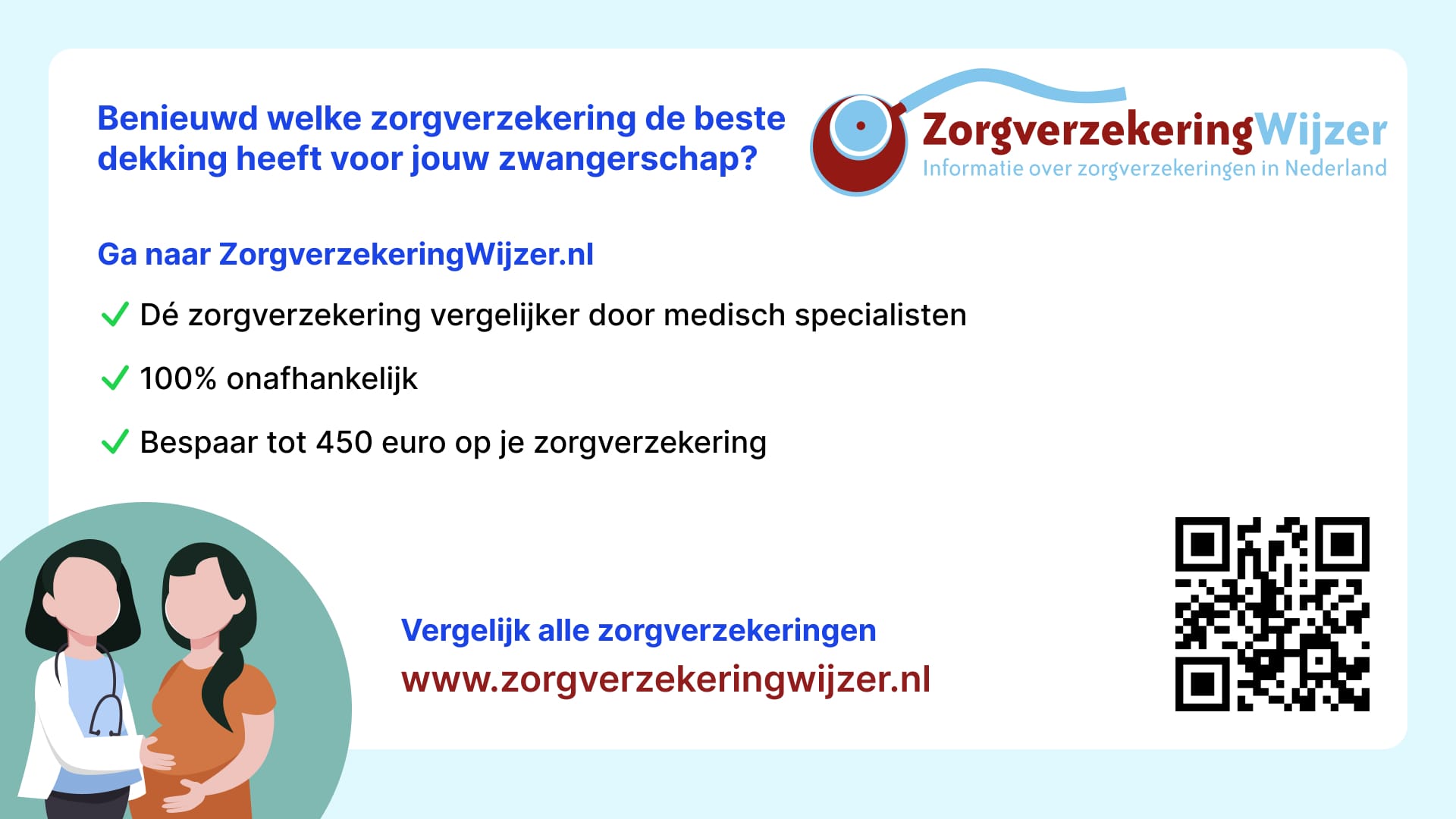 Benieuwd welke zorgverzekering de beste dekking heeft voor jouw zwangerschap?

ZorgverzekeringWijzer
Informatie over zorgverzekeringen in Nederland

Ga naar ZorgverzekeringWijzer.nl

Dé zorgverzekering vergelijker door medisch specialisten

100% onafhankelijk

Bespaar tot 450 euro op je zorgverzekering

Vergelijk alle zorgverzekeringen
www.zorgverzekeringwijzer.nl